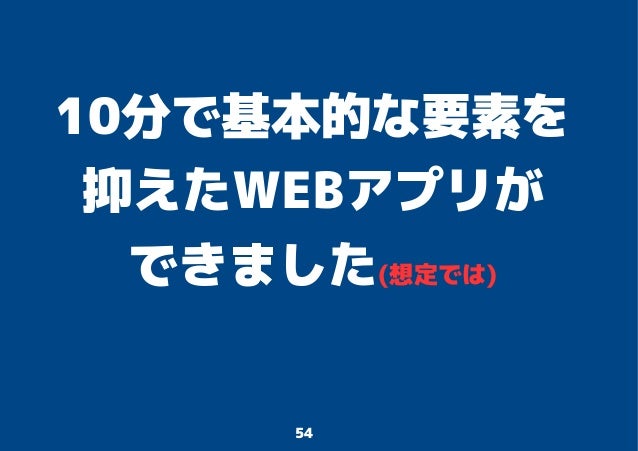 10分で基本的な要素を抑えたWEBアプリができました(想定では)

54